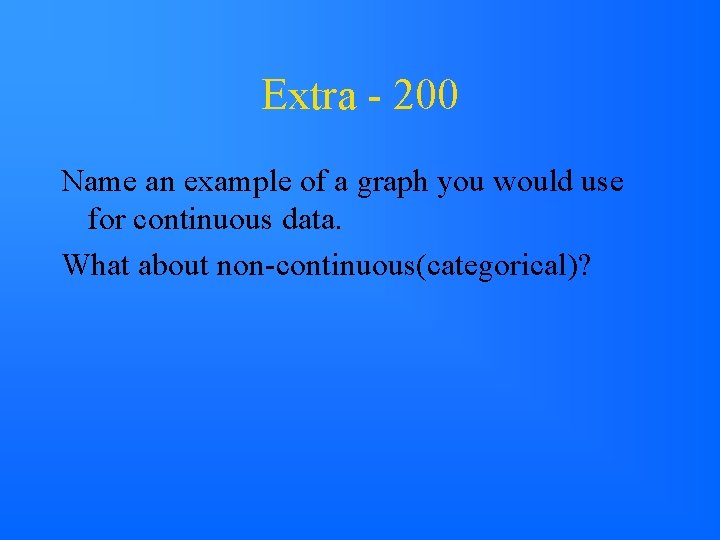 Extra - 200

Name an example of a graph you would use for continuous data.

What about non-continuous(categorical)?